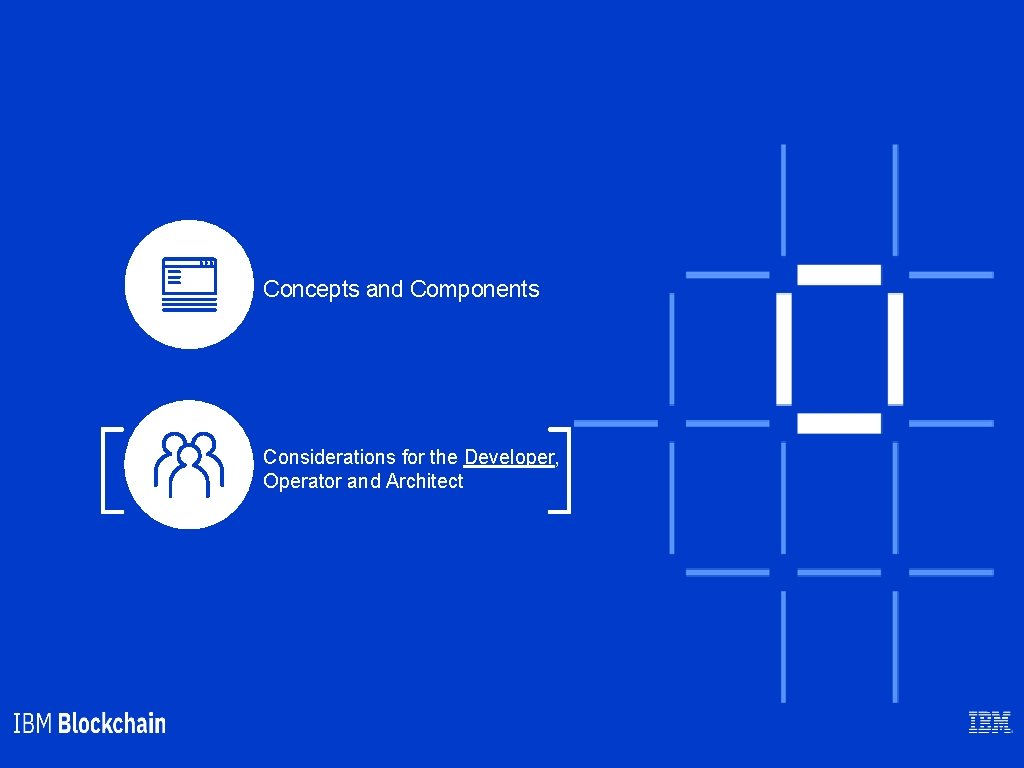 Concepts and Components

Considerations for the Developer, Operator and Architect

IBM Blockchain

IBM